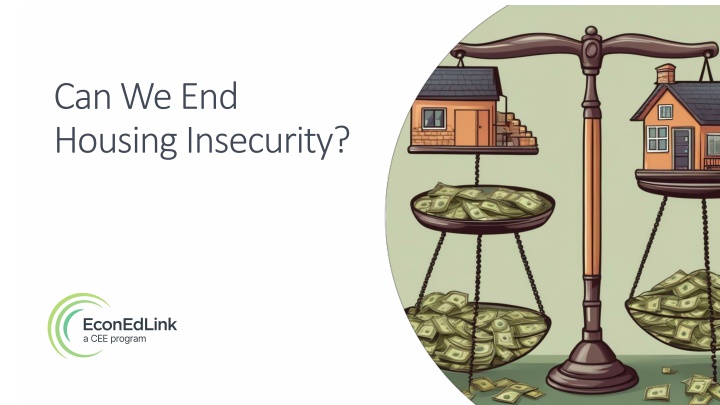 Can We End Housing Insecurity?

EconEdLink
a CEE program